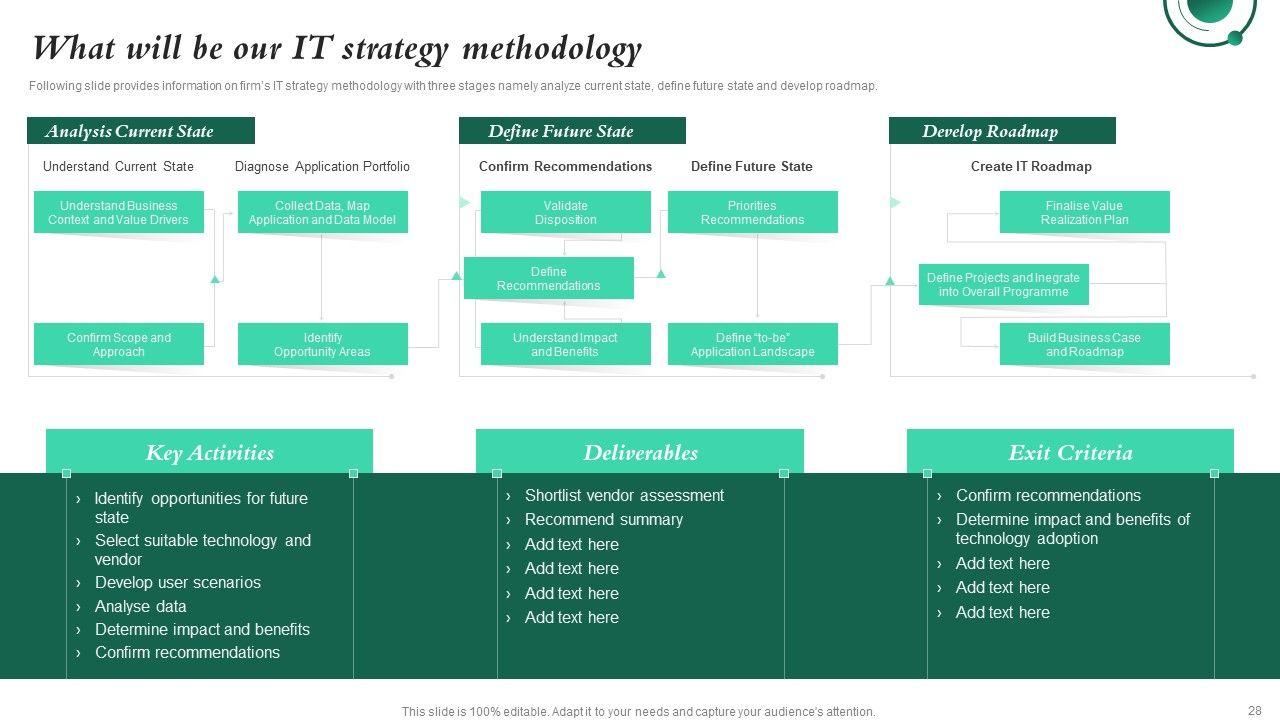 What will be our IT strategy methodology

Following slide provides information on firm's IT strategy methodology with three stages namely analyze current state, define future state and develop roadmap.

Analysis Current State

Understand Current State

Diagnose Application Portfolio

Understand Business Context and Value Drivers

Collect Data, Map Application and Data Model

Confirm Scope and Approach

Identify Opportunity Areas

Define Future State

Confirm Recommendations

Define Future State

Validate Disposition

Priorities Recommendations

Define Recommendations

Understand Impact and Benefits

Define "to-be" Application Landscape

Develop Roadmap

Create IT Roadmap

Finalise Value Realization Plan

Define Projects and Inegrate into Overall Programme

Build Business Case and Roadmap

Key Activities

› Identify opportunities for future state
› Select suitable technology and vendor
› Develop user scenarios
› Analyse data
› Determine impact and benefits
› Confirm recommendations

Deliverables

› Shortlist vendor assessment
› Recommend summary
› Add text here
› Add text here
› Add text here
› Add text here

Exit Criteria

› Confirm recommendations
› Determine impact and benefits of technology adoption
› Add text here
› Add text here
› Add text here

This slide is 100% editable. Adapt it to your needs and capture your audience's attention.

28